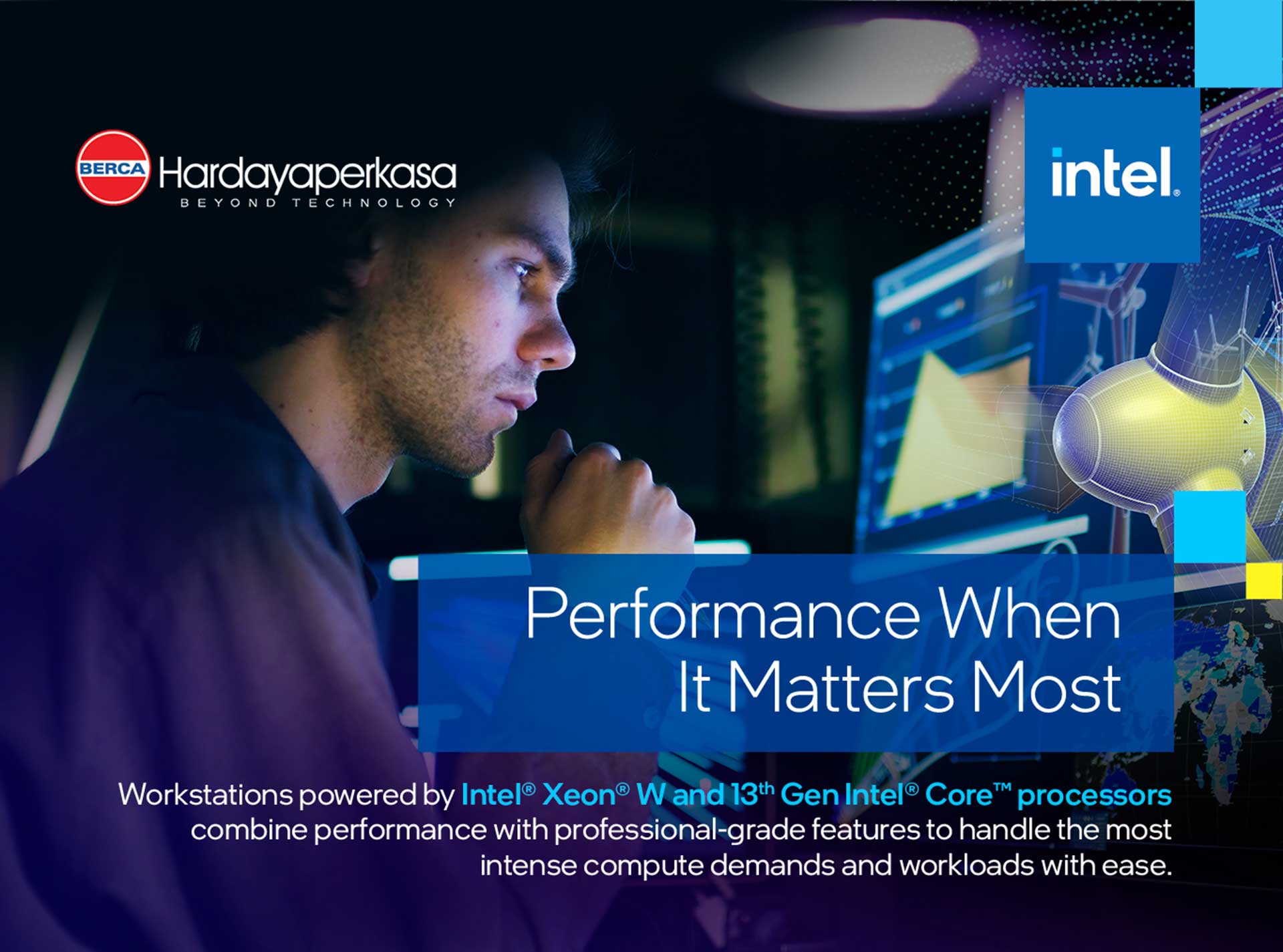 BERCA Hardayaperkasa
BEYOND TECHNOLOGY

intel.

Performance When It Matters Most

Workstations powered by Intel® Xeon® W and 13th Gen Intel® Core™ processors combine performance with professional-grade features to handle the most intense compute demands and workloads with ease.